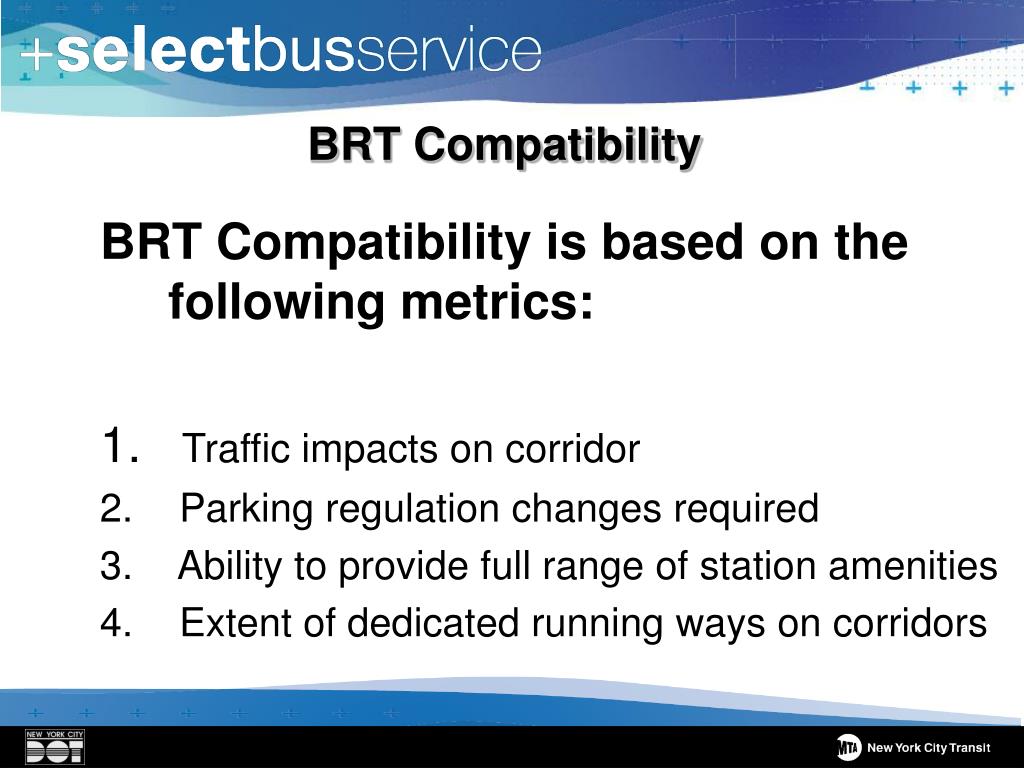 +selectbusservice

BRT Compatibility

BRT Compatibility is based on the following metrics:

1. Traffic impacts on corridor
2. Parking regulation changes required
3. Ability to provide full range of station amenities
4. Extent of dedicated running ways on corridors

NEW YORK CITY DOT

MTA New York City Transit